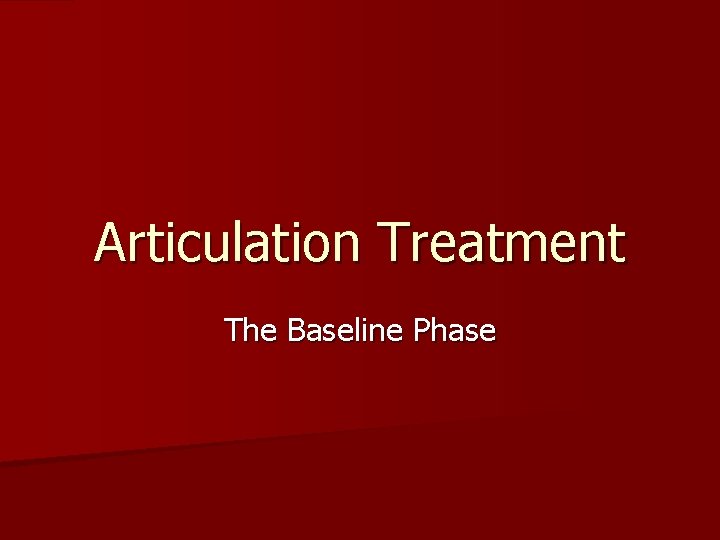 Articulation Treatment

The Baseline Phase